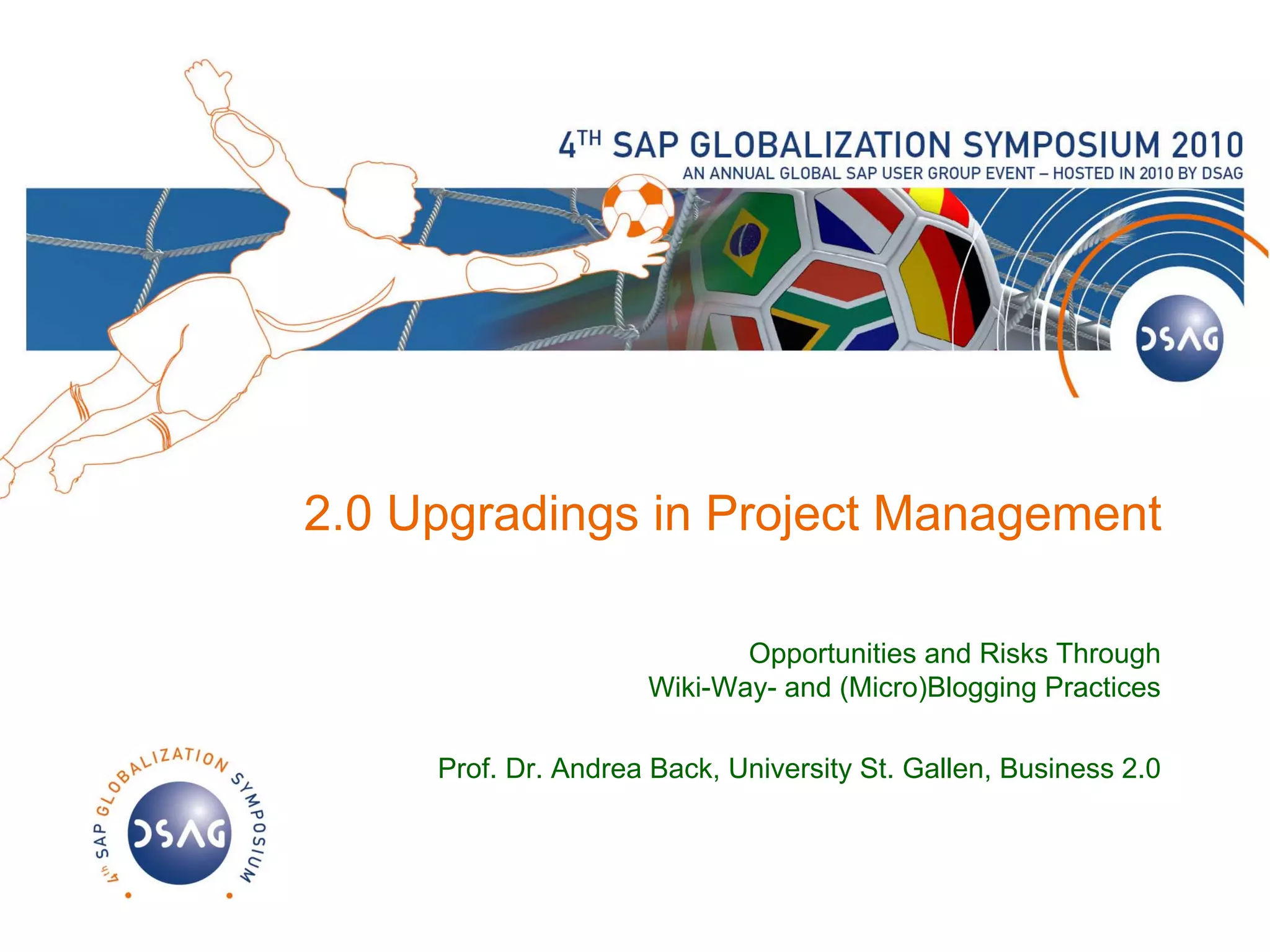 4TH SAP GLOBALIZATION SYMPOSIUM 2010
AN ANNUAL GLOBAL SAP USER GROUP EVENT – HOSTED IN 2010 BY DSAG

DSAG

2.0 Upgradings in Project Management

Opportunities and Risks Through
Wiki-Way- and (Micro)Blogging Practices

Prof. Dr. Andrea Back, University St. Gallen, Business 2.0

4th SAP GLOBALIZATION SYMPOSIUM
DSAG